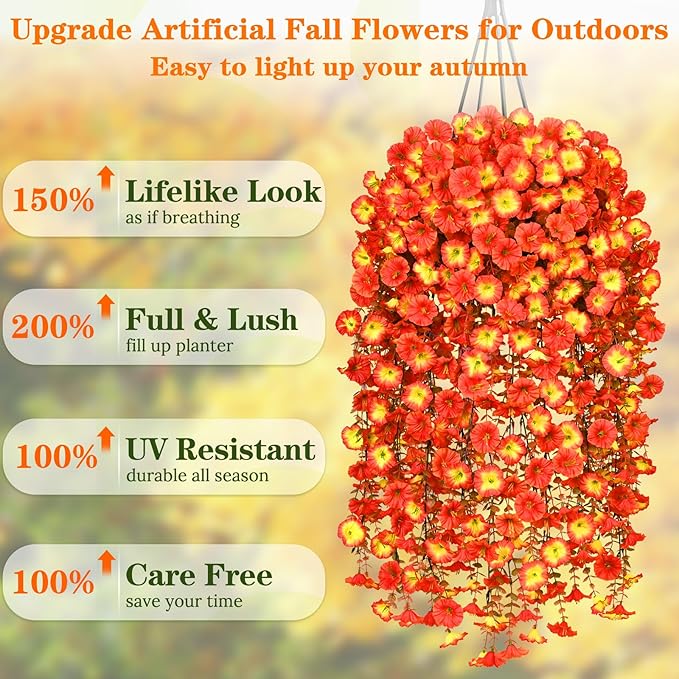 Upgrade Artificial Fall Flowers for Outdoors
Easy to light up your autumn

150% Lifelike Look
as if breathing

200% Full & Lush
fill up planter

100% UV Resistant
durable all season

100% Care Free
save your time